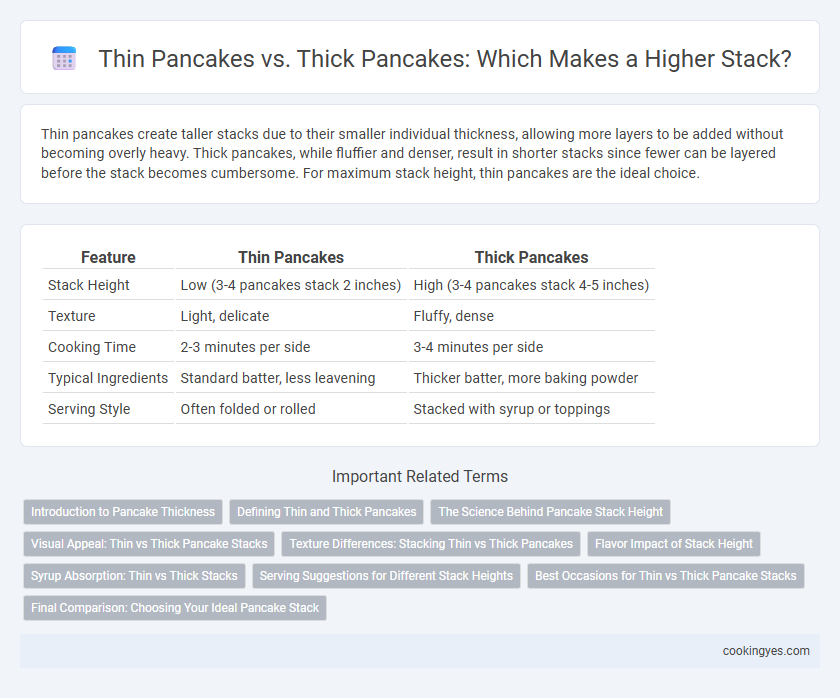 Thin Pancakes vs. Thick Pancakes: Which Makes a Higher Stack?

Thin pancakes create taller stacks due to their smaller individual thickness, allowing more layers to be added without becoming overly heavy. Thick pancakes, while fluffier and denser, result in shorter stacks since fewer can be layered before the stack becomes cumbersome. For maximum stack height, thin pancakes are the ideal choice.

| Feature | Thin Pancakes | Thick Pancakes |
|---|---|---|
| Stack Height | Low (3-4 pancakes stack 2 inches) | High (3-4 pancakes stack 4-5 inches) |
| Texture | Light, delicate | Fluffy, dense |
| Cooking Time | 2-3 minutes per side | 3-4 minutes per side |
| Typical Ingredients | Standard batter, less leavening | Thicker batter, more baking powder |
| Serving Style | Often folded or rolled | Stacked with syrup or toppings |

Important Related Terms

Introduction to Pancake Thickness
Defining Thin and Thick Pancakes
The Science Behind Pancake Stack Height
Visual Appeal: Thin vs Thick Pancake Stacks
Texture Differences: Stacking Thin vs Thick Pancakes
Flavor Impact of Stack Height
Syrup Absorption: Thin vs Thick Stacks
Serving Suggestions for Different Stack Heights
Best Occasions for Thin vs Thick Pancake Stacks
Final Comparison: Choosing Your Ideal Pancake Stack

cookingyes.com